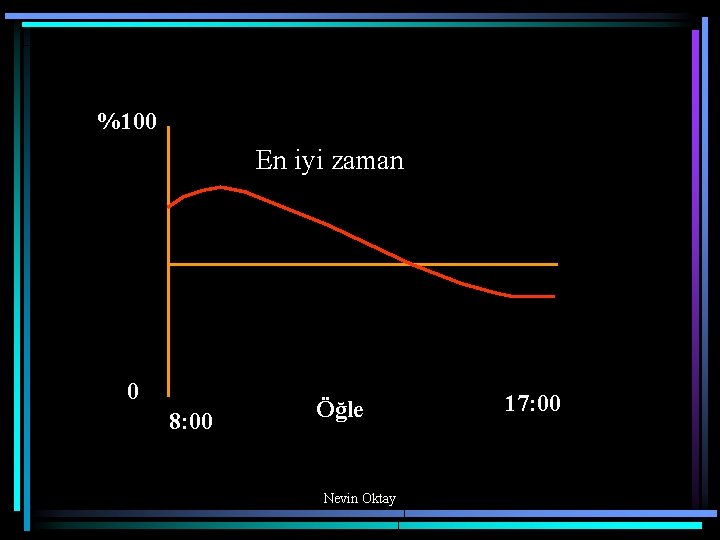 %100

En iyi zaman

0

8:00

Öğle

17:00

Nevin Oktay